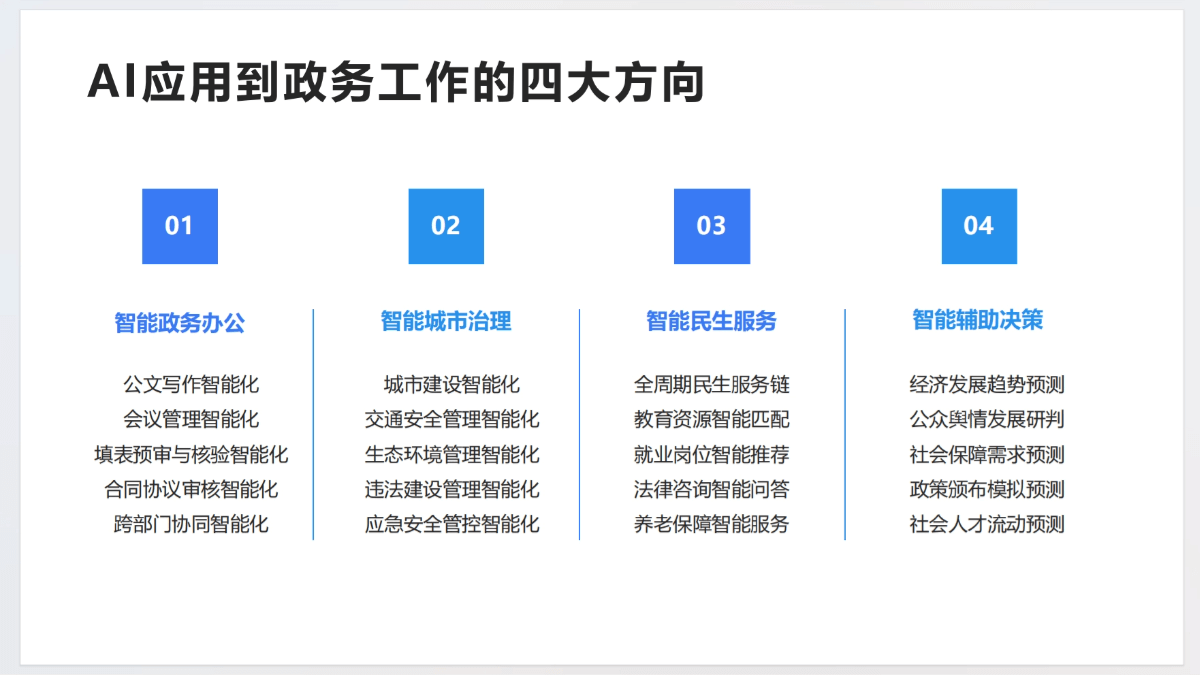 AI应用到政务工作的四大方向

01

智能政务办公

公文写作智能化
会议管理智能化
填表预审与核验智能化
合同协议审核智能化
跨部门协同智能化

02

智能城市治理

城市建设智能化
交通安全管理智能化
生态环境管理智能化
违法建设管理智能化
应急安全管控智能化

03

智能民生服务

全周期民生服务链
教育资源智能匹配
就业岗位智能推荐
法律咨询智能问答
养老保障智能服务

04

智能辅助决策

经济发展趋势预测
公众舆情发展研判
社会保障需求预测
政策颁布模拟预测
社会人才流动预测